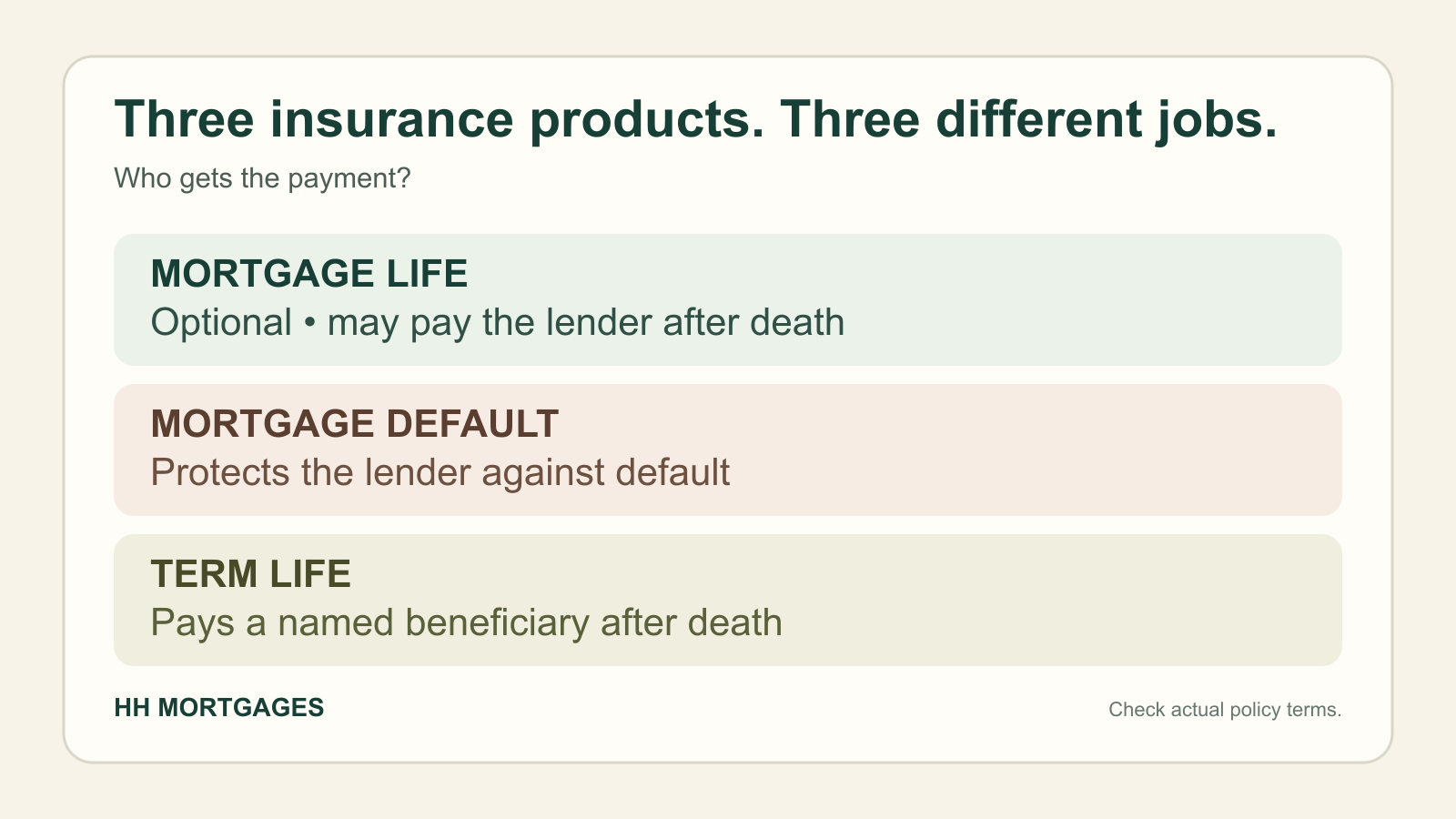 Three insurance products. Three different jobs.

Who gets the payment?

MORTGAGE LIFE
Optional • may pay the lender after death

MORTGAGE DEFAULT
Protects the lender against default

TERM LIFE
Pays a named beneficiary after death

HH MORTGAGES

Check actual policy terms.